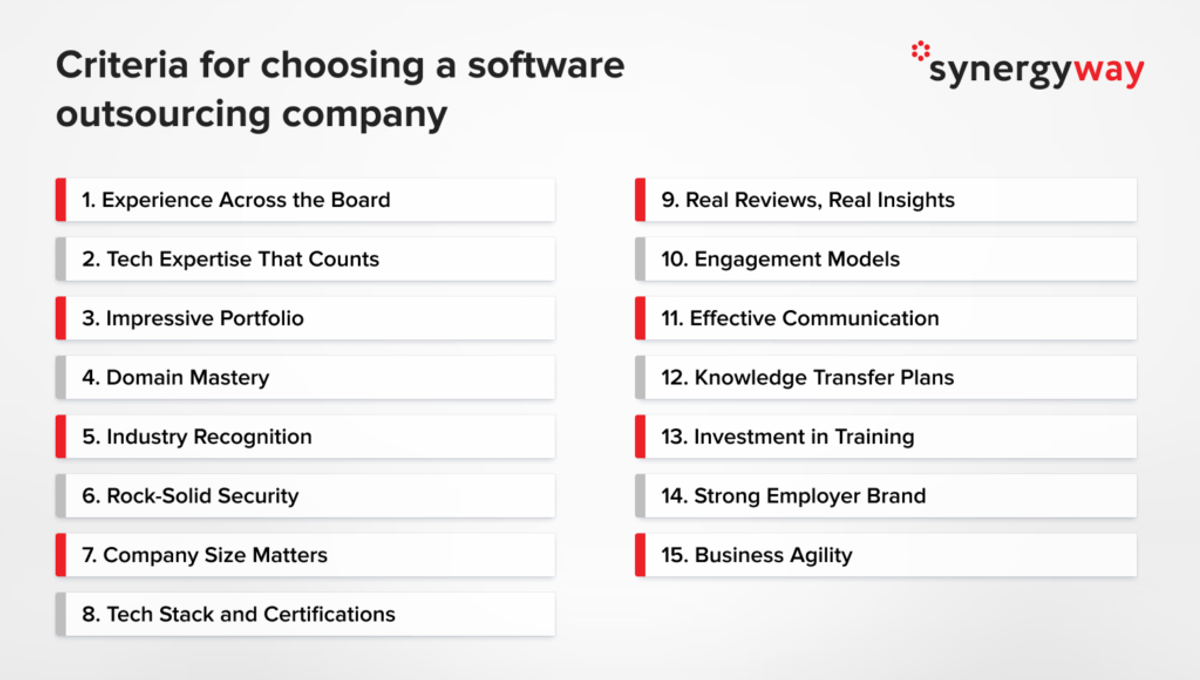 Criteria for choosing a software outsourcing company

synergyway

1. Experience Across the Board

2. Tech Expertise That Counts

3. Impressive Portfolio

4. Domain Mastery

5. Industry Recognition

6. Rock-Solid Security

7. Company Size Matters

8. Tech Stack and Certifications

9. Real Reviews, Real Insights

10. Engagement Models

11. Effective Communication

12. Knowledge Transfer Plans

13. Investment in Training

14. Strong Employer Brand

15. Business Agility